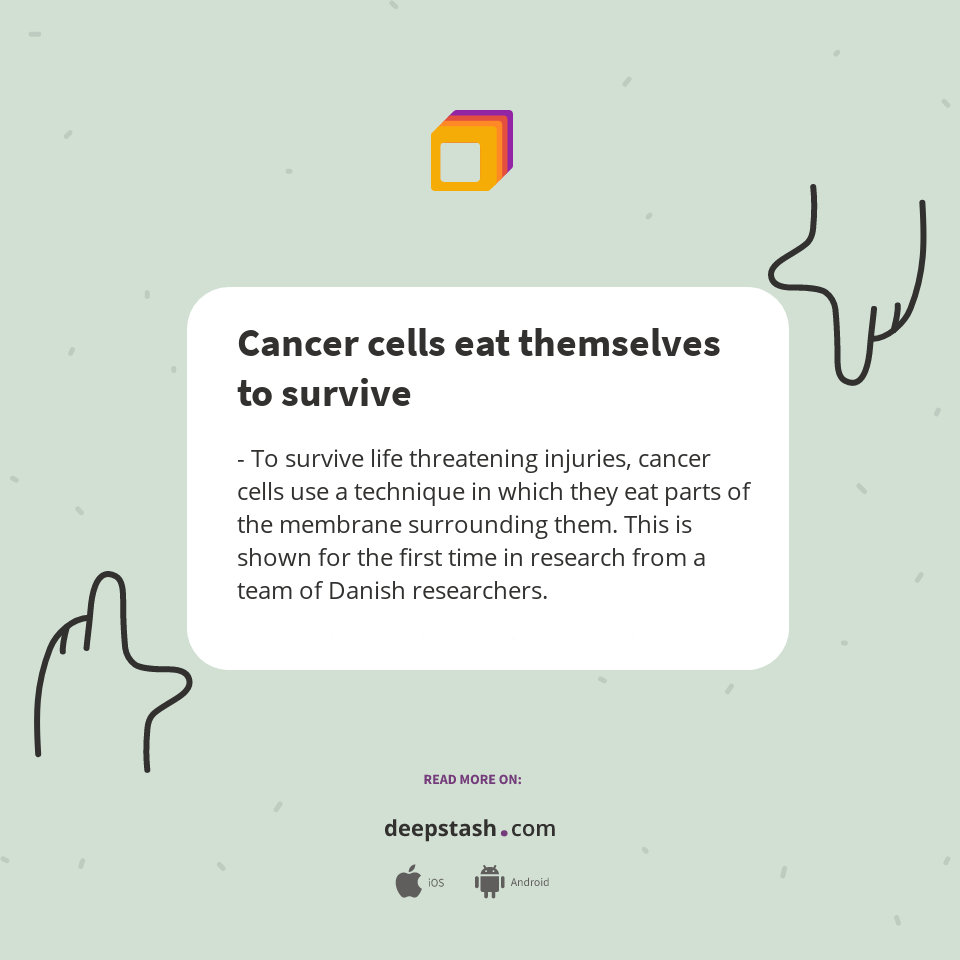 Cancer cells eat themselves to survive

- To survive life threatening injuries, cancer cells use a technique in which they eat parts of the membrane surrounding them. This is shown for the first time in research from a team of Danish researchers.

READ MORE ON:

deepstash.com

iOS Android